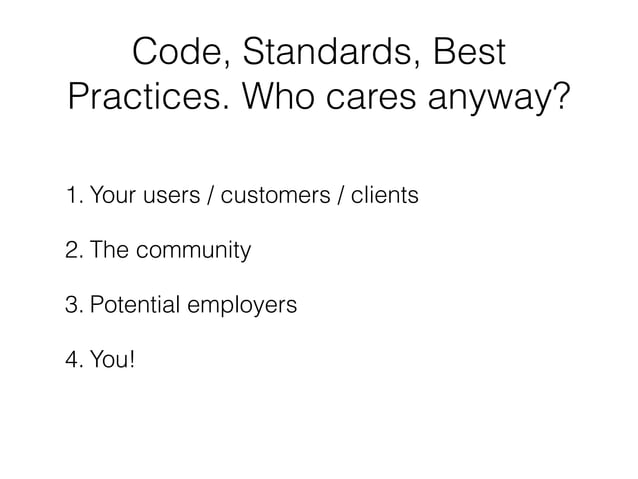 Code, Standards, Best Practices. Who cares anyway?

1. Your users / customers / clients

2. The community

3. Potential employers

4. You!